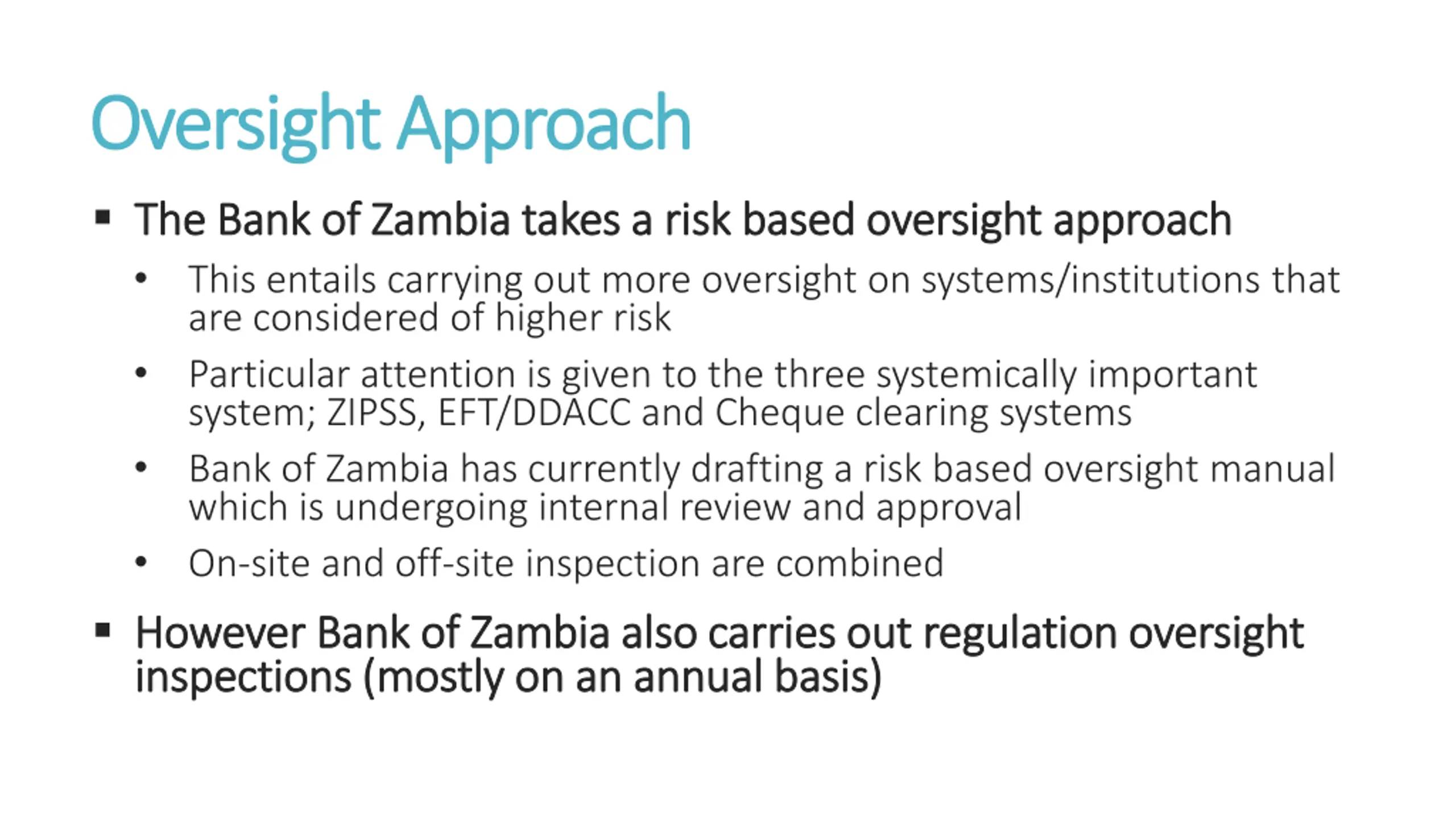 Oversight Approach

▪ The Bank of Zambia takes a risk based oversight approach

• This entails carrying out more oversight on systems/institutions that are considered of higher risk

• Particular attention is given to the three systemically important system; ZIPSS, EFT/DDACC and Cheque clearing systems

• Bank of Zambia has currently drafting a risk based oversight manual which is undergoing internal review and approval

• On-site and off-site inspection are combined

▪ However Bank of Zambia also carries out regulation oversight inspections (mostly on an annual basis)